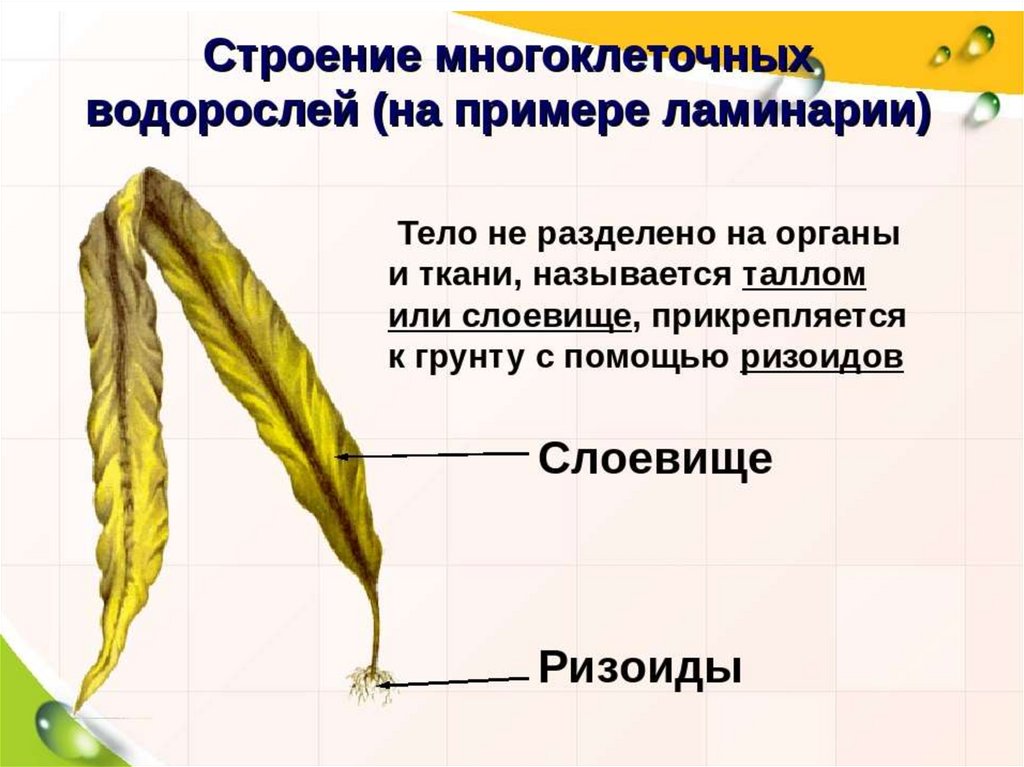 Строение многоклеточных водорослей (на примере ламинарии)

Тело не разделено на органы и ткани, называется таллом или слоевище, прикрепляется к грунту с помощью ризоидов

Слоевище

Ризоиды